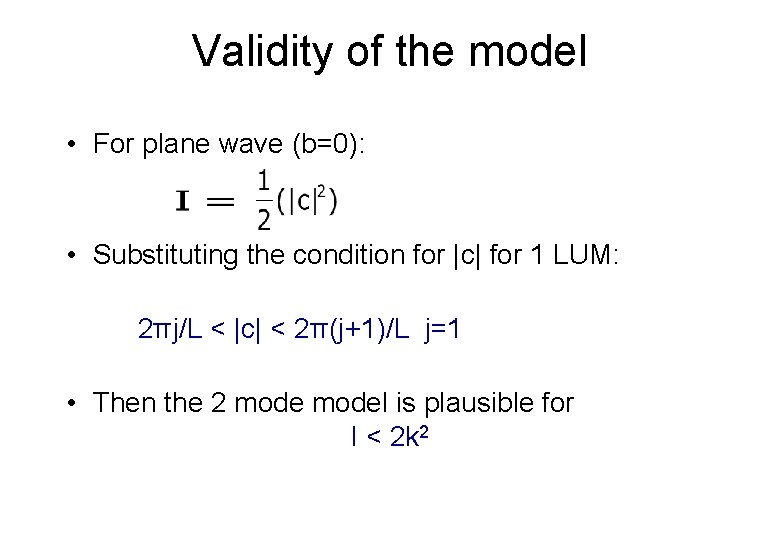 Validity of the model

• For plane wave (b=0):

$\mathbf{I} = \frac{1}{2}(|c|^2)$

• Substituting the condition for |c| for 1 LUM:

$2\pi j/L < |c| < 2\pi(j+1)/L$ j=1

• Then the 2 mode model is plausible for

$I < 2k^2$